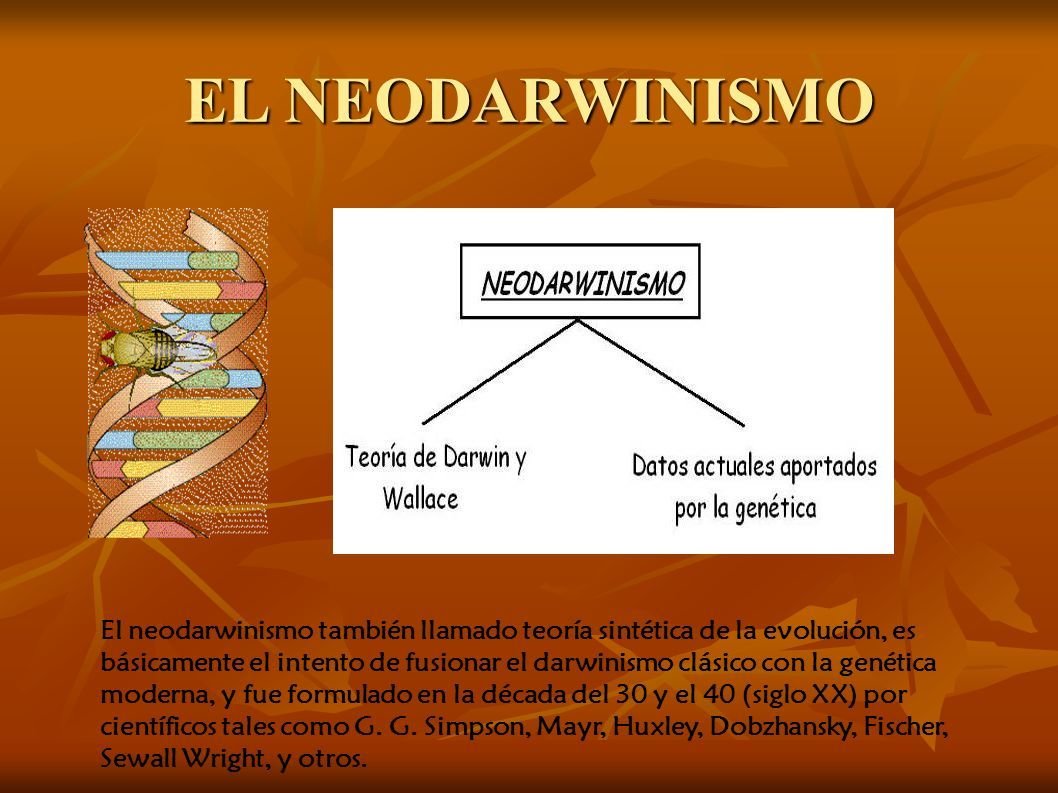 EL NEODARWINISMO

NEODARWINISMO

Teoría de Darwin y Wallace

Datos actuales aportados por la genética

El neodarwinismo también llamado teoría sintética de la evolución, es básicamente el intento de fusionar el darwinismo clásico con la genética moderna, y fue formulado en la década del 30 y el 40 (siglo XX) por científicos tales como G. G. Simpson, Mayr, Huxley, Dobzhansky, Fischer, Sewall Wright, y otros.